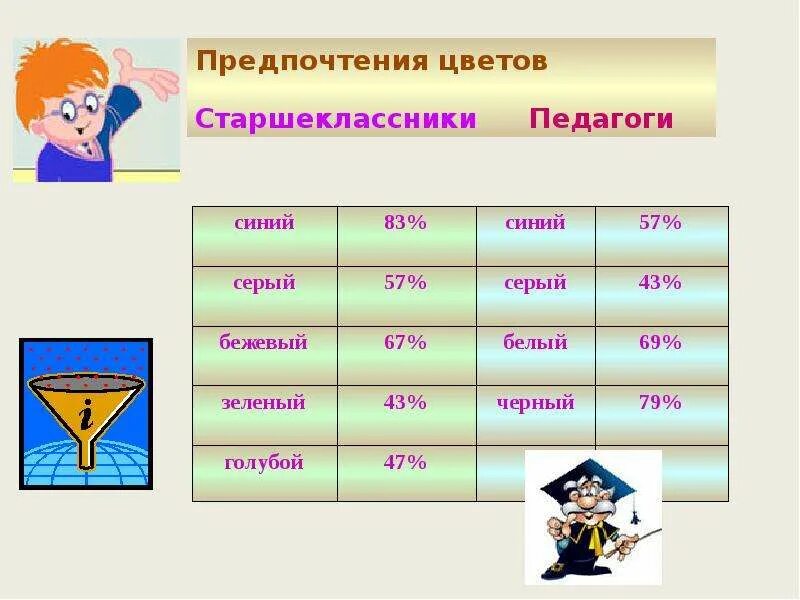 Предпочтения цветов

Старшеклассники Педагоги

| синий | 83% | синий | 57% |
|---|---|---|---|
| серый | 57% | серый | 43% |
| бежевый | 67% | белый | 69% |
| зеленый | 43% | черный | 79% |
| голубой | 47% | | |

i